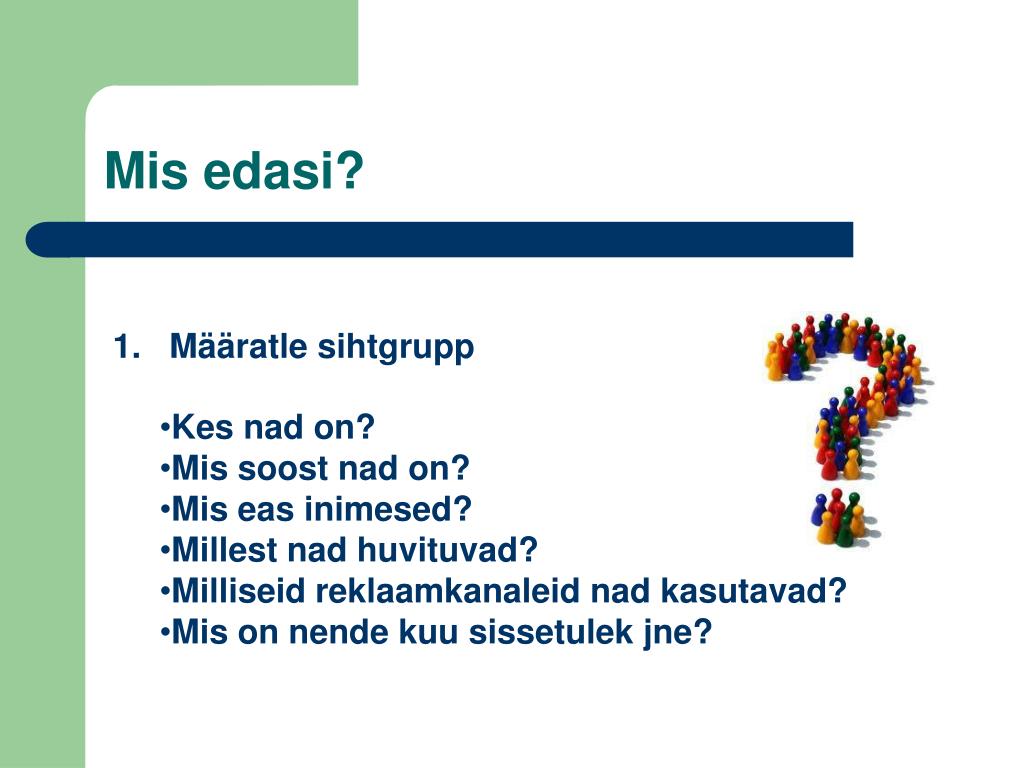 Mis edasi?

1. Määratle sihtgrupp

•Kes nad on?
•Mis soost nad on?
•Mis eas inimesed?
•Millest nad huvituvad?
•Milliseid reklaamkanaleid nad kasutavad?
•Mis on nende kuu sissetulek jne?